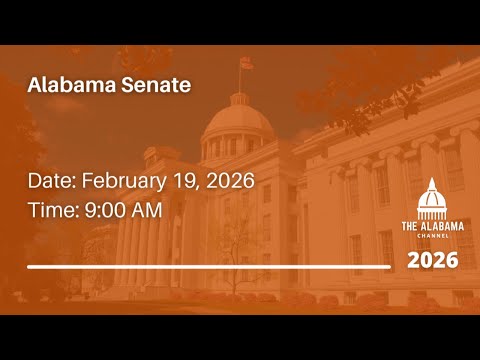 Alabama Senate

Date: February 19, 2026
Time: 9:00 AM

THE ALABAMA
CHANNEL

2026